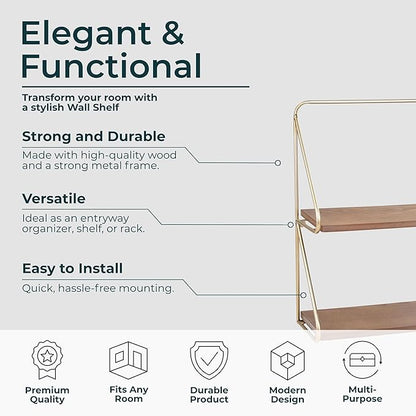 Elegant & Functional

Transform your room with a stylish Wall Shelf

Strong and Durable

Made with high-quality wood and a strong metal frame.

Versatile

Ideal as an entryway organizer, shelf, or rack.

Easy to Install

Quick, hassle-free mounting.

Premium Quality

Fits Any Room

Durable Product

Modern Design

Multi-Purpose